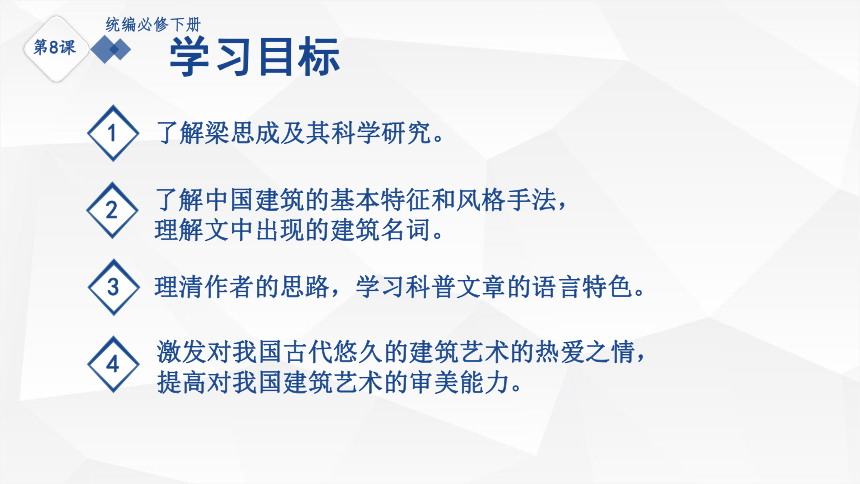 第8课

统编必修下册

学习目标

1 了解梁思成及其科学研究。

2 了解中国建筑的基本特征和风格手法，理解文中出现的建筑名词。

3 理清作者的思路，学习科普文章的语言特色。

4 激发对我国古代悠久的建筑艺术的热爱之情，提高对我国建筑艺术的审美能力。